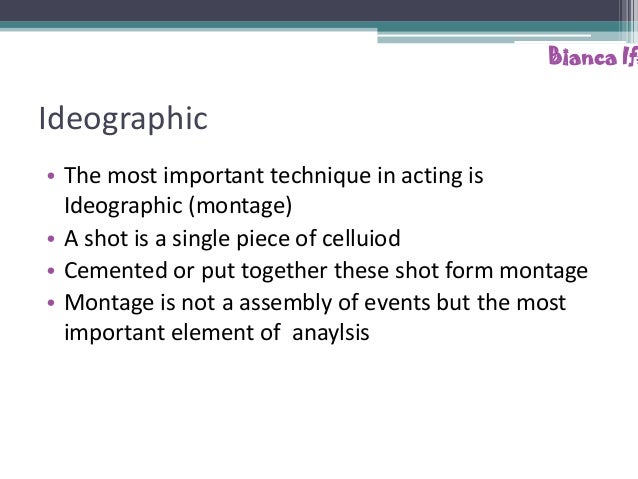 Bianca If

Ideographic

• The most important technique in acting is Ideographic (montage)
• A shot is a single piece of celluiod
• Cemented or put together these shot form montage
• Montage is not a assembly of events but the most important element of anaylsis